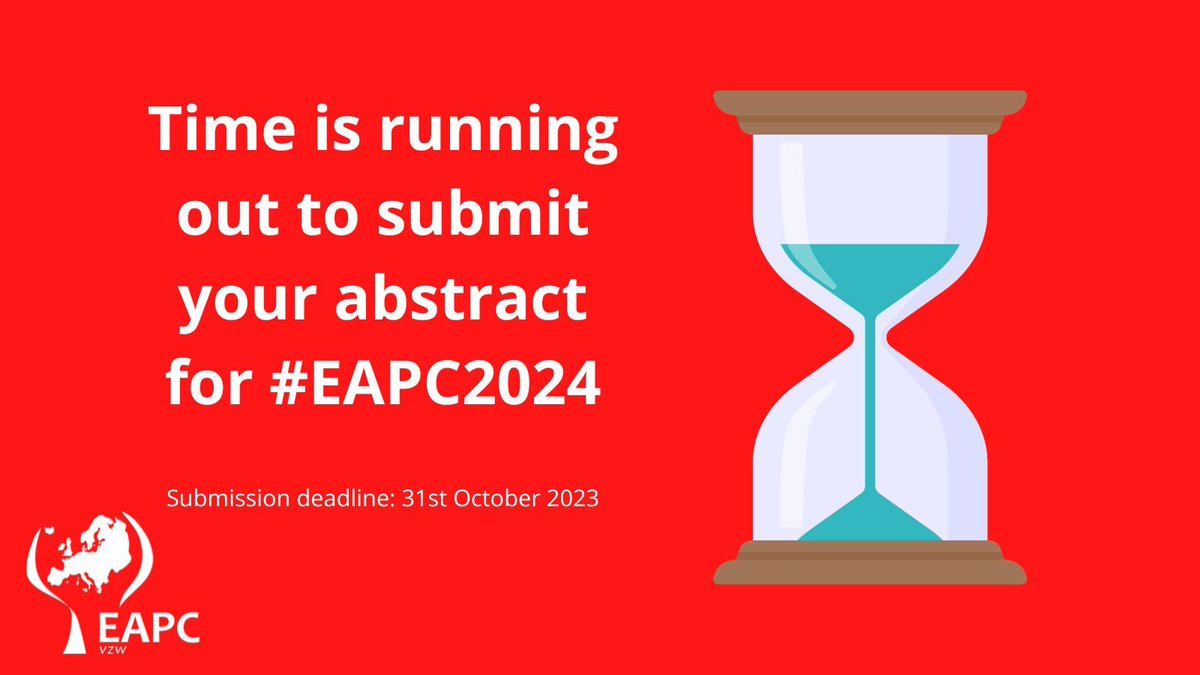 Time is running out to submit your abstract for #EAPC2024

Submission deadline: 31st October 2023

EAPC
VZW